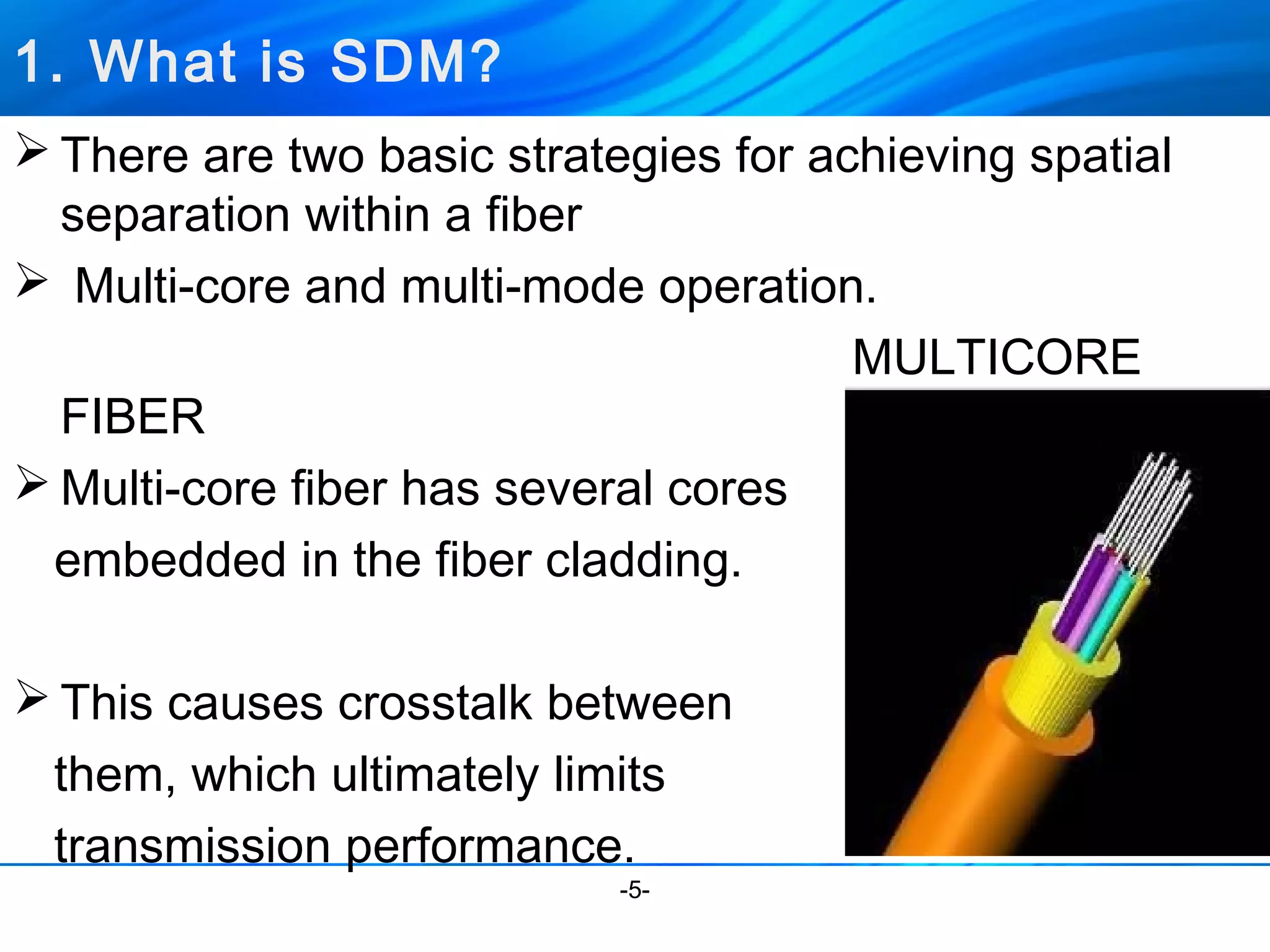 1. What is SDM?

➢ There are two basic strategies for achieving spatial separation within a fiber

➢ Multi-core and multi-mode operation.

MULTICORE

FIBER

➢ Multi-core fiber has several cores embedded in the fiber cladding.

➢ This causes crosstalk between them, which ultimately limits transmission performance.

-5-